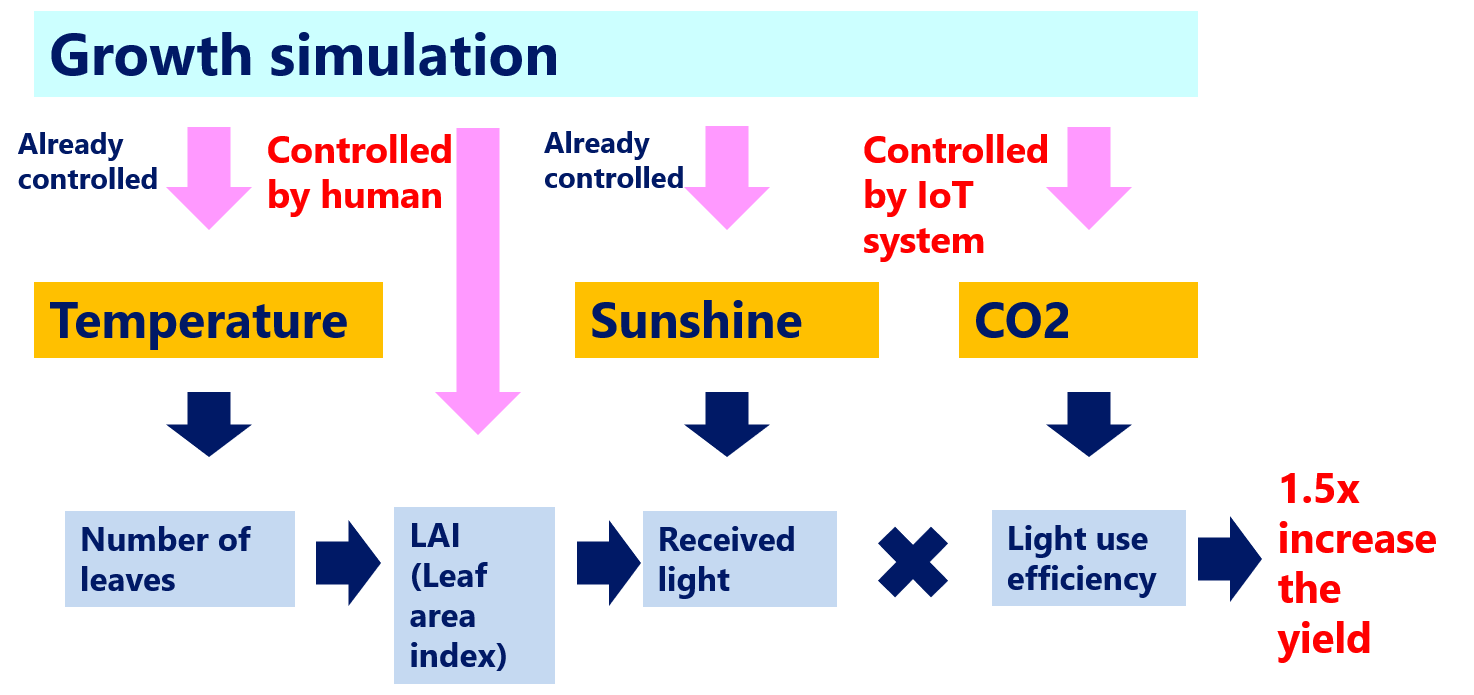 Growth simulation

Already controlled

Controlled by human

Already controlled

Controlled by IoT system

Temperature

Sunshine

CO2

Number of leaves

LAI (Leaf area index)

Received light

Light use efficiency

1.5x increase the yield